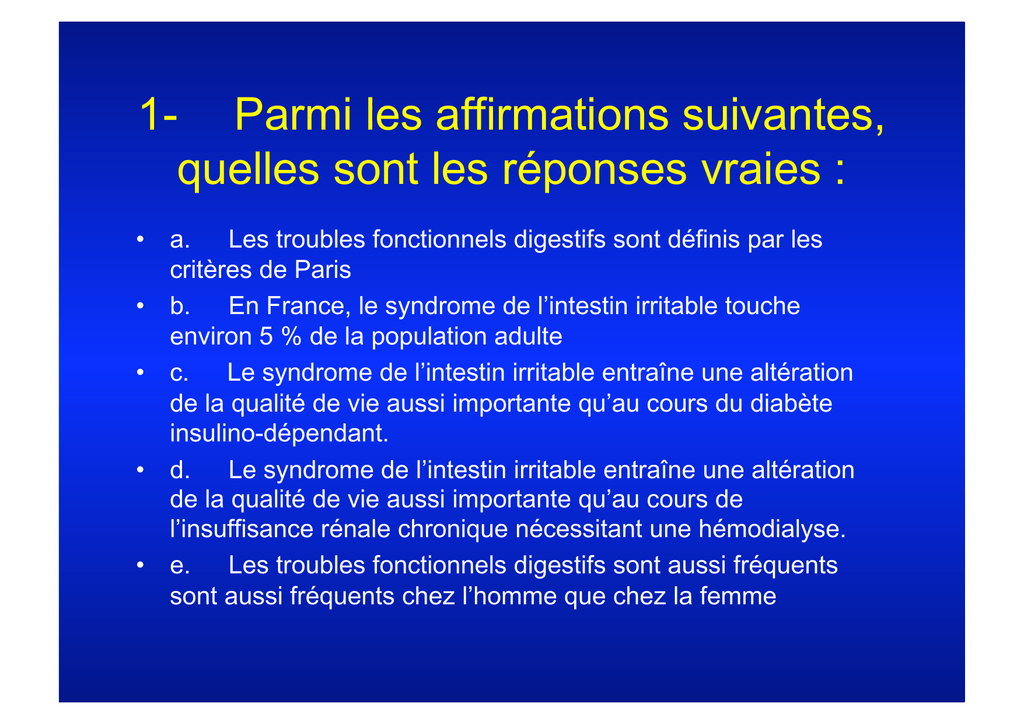 1- Parmi les affirmations suivantes, quelles sont les réponses vraies :

• a. Les troubles fonctionnels digestifs sont définis par les critères de Paris

• b. En France, le syndrome de l’intestin irritable touche environ 5 % de la population adulte

• c. Le syndrome de l’intestin irritable entraîne une altération de la qualité de vie aussi importante qu’au cours du diabète insulino-dépendant.

• d. Le syndrome de l’intestin irritable entraîne une altération de la qualité de vie aussi importante qu’au cours de l’insuffisance rénale chronique nécessitant une hémodialyse.

• e. Les troubles fonctionnels digestifs sont aussi fréquents sont aussi fréquents chez l’homme que chez la femme